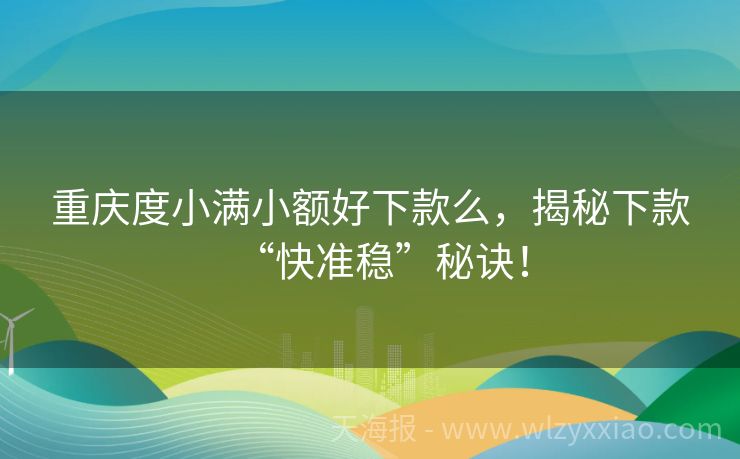 重庆度小满小额好下款么，揭秘下款“快准稳”秘诀！

天海报 - www.wlzyxxiao.com